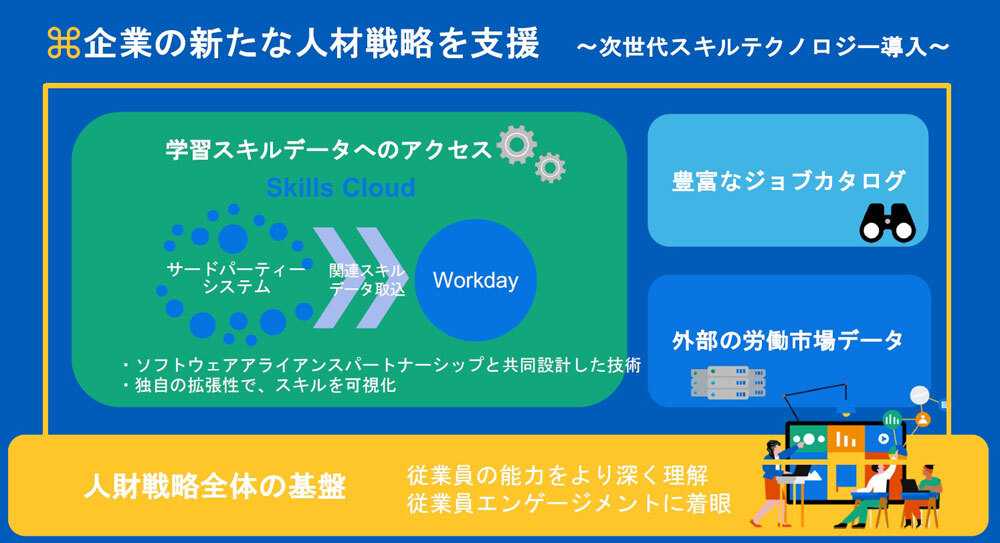 ⌘企業の新たな人材戦略を支援 ～次世代スキルテクノロジー導入～

学習スキルデータへのアクセス

Skills Cloud

サードパーティーシステム

関連スキルデータ取込

Workday

・ソフトウェアアライアンスパートナーシップと共同設計した技術
・独自の拡張性で、スキルを可視化

豊富なジョブカタログ

外部の労働市場データ

人財戦略全体の基盤

従業員の能力をより深く理解
従業員エンゲージメントに着眼